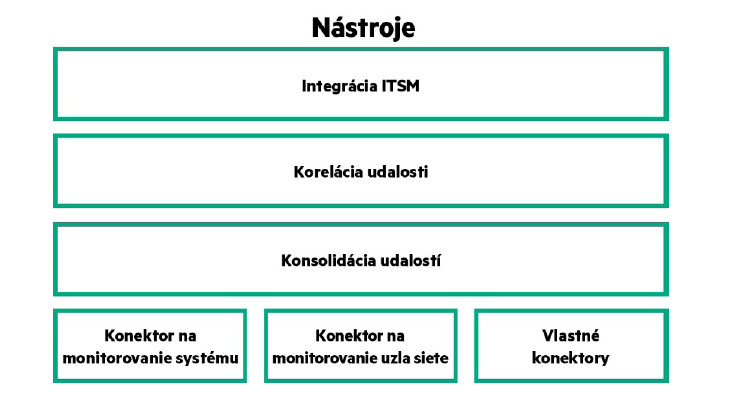 Nástroje

Integrácia ITSM

Korelácia udalosti

Konsolidácia udalostí

Konektor na monitorovanie systému

Konektor na monitorovanie uzla siete

Vlastné konektory